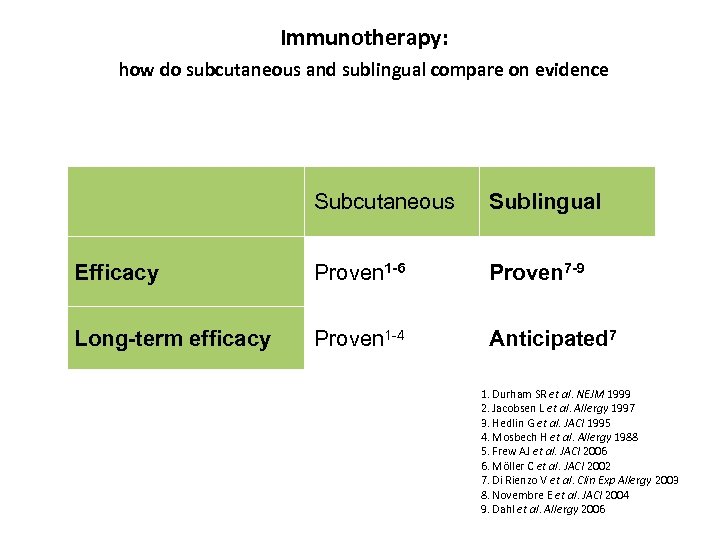 Immunotherapy:
how do subcutaneous and sublingual compare on evidence

| | Subcutaneous | Sublingual |
|---|---|---|
| Efficacy | Proven$^{1-6}$ | Proven$^{7-9}$ |
| Long-term efficacy | Proven$^{1-4}$ | Anticipated$^{7}$ |

1. Durham SR et al. NEJM 1999
2. Jacobsen L et al. Allergy 1997
3. Hedlin G et al. JACI 1995
4. Mosbech H et al. Allergy 1988
5. Frew AJ et al. JACI 2006
6. Möller C et al. JACI 2002
7. Di Rienzo V et al. Clin Exp Allergy 2003
8. Novembre E et al. JACI 2004
9. Dahl et al. Allergy 2006